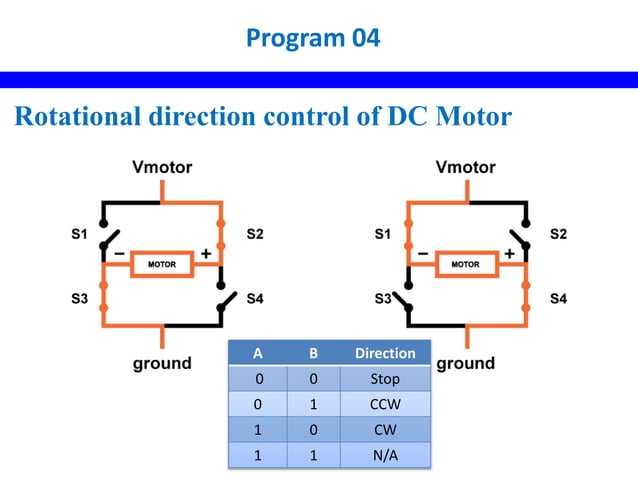 Program 04

Rotational direction control of DC Motor

Vmotor

S1

S2

−

MOTOR

+

S3

S4

ground

Vmotor

S1

S2

−

MOTOR

+

S3

S4

ground

| A | B | Direction |
|---|---|---|
| 0 | 0 | Stop |
| 0 | 1 | CCW |
| 1 | 0 | CW |
| 1 | 1 | N/A |